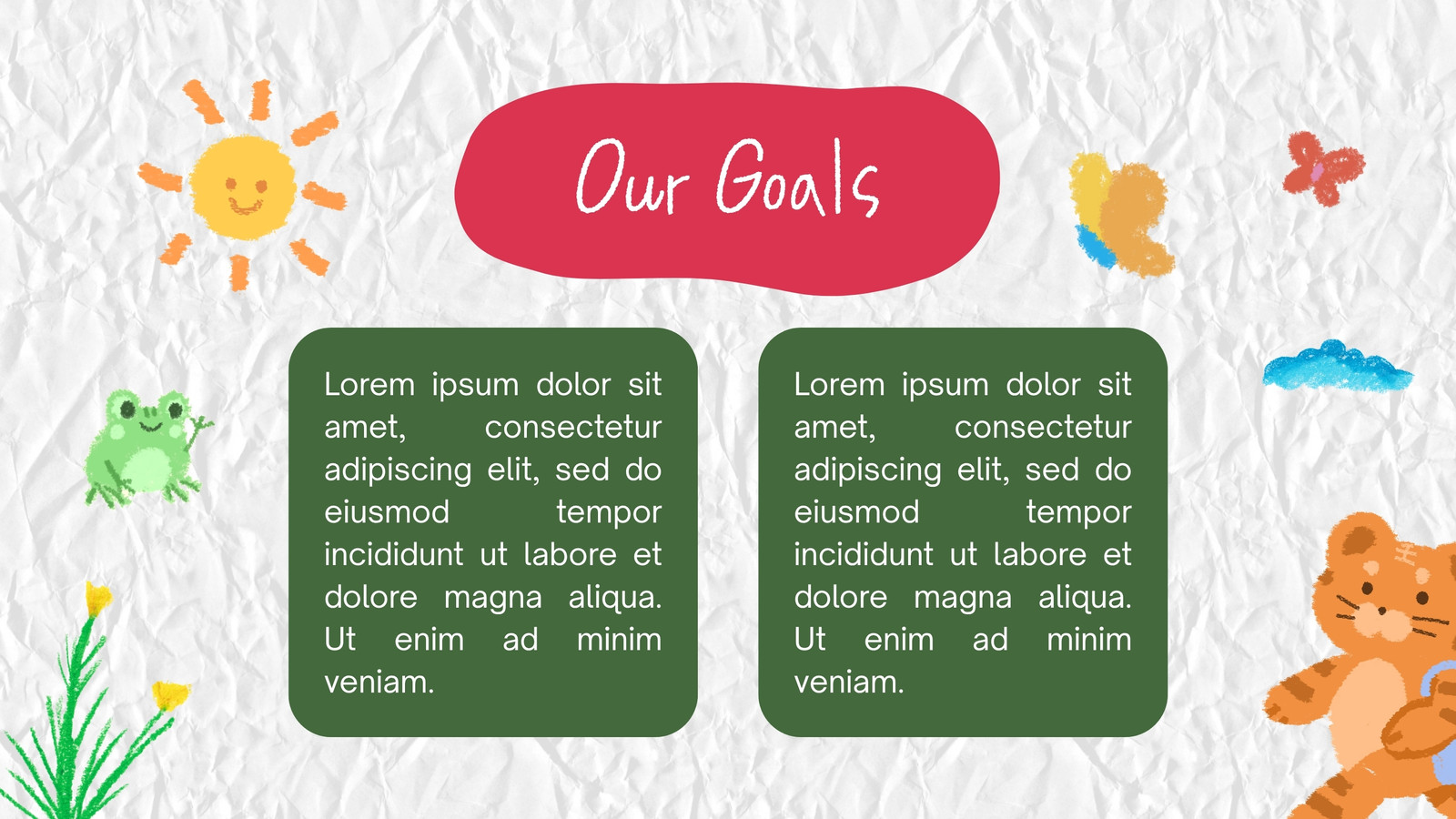 Our Goals

Lorem ipsum dolor sit amet, consectetur adipiscing elit, sed do eiusmod tempor incididunt ut labore et dolore magna aliqua. Ut enim ad minim veniam.

Lorem ipsum dolor sit amet, consectetur adipiscing elit, sed do eiusmod tempor incididunt ut labore et dolore magna aliqua. Ut enim ad minim veniam.